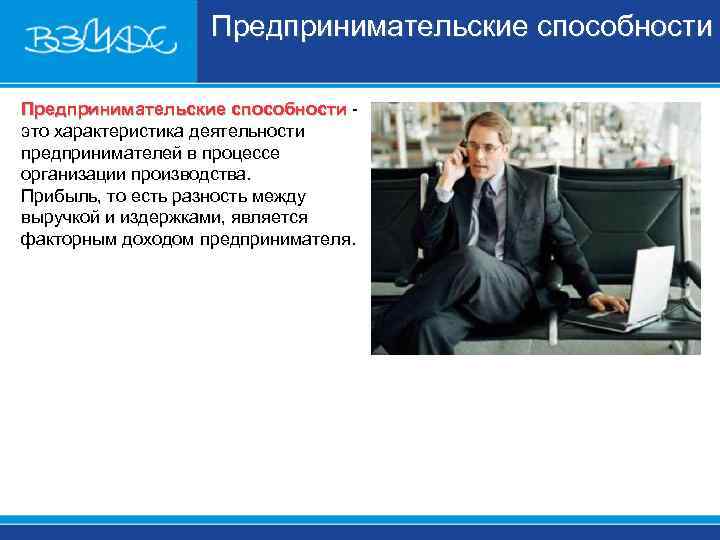 ВЗМАХ

Предпринимательские способности

Предпринимательские способности - это характеристика деятельности предпринимателей в процессе организации производства.
Прибыль, то есть разность между выручкой и издержками, является факторным доходом предпринимателя.